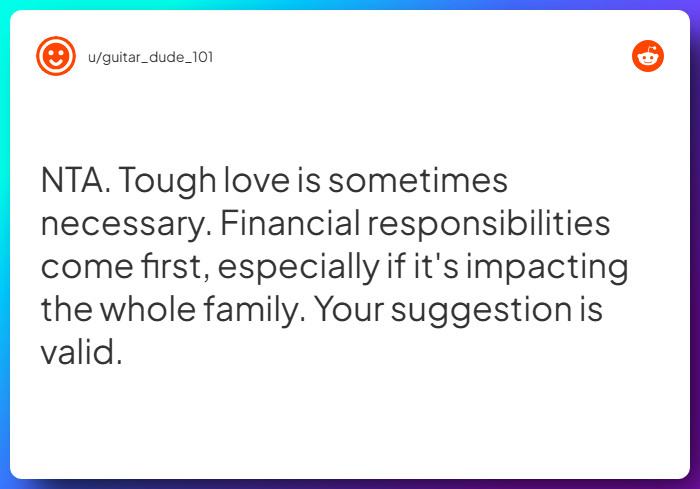 u/guitar_dude_101

NTA. Tough love is sometimes necessary. Financial responsibilities come first, especially if it's impacting the whole family. Your suggestion is valid.